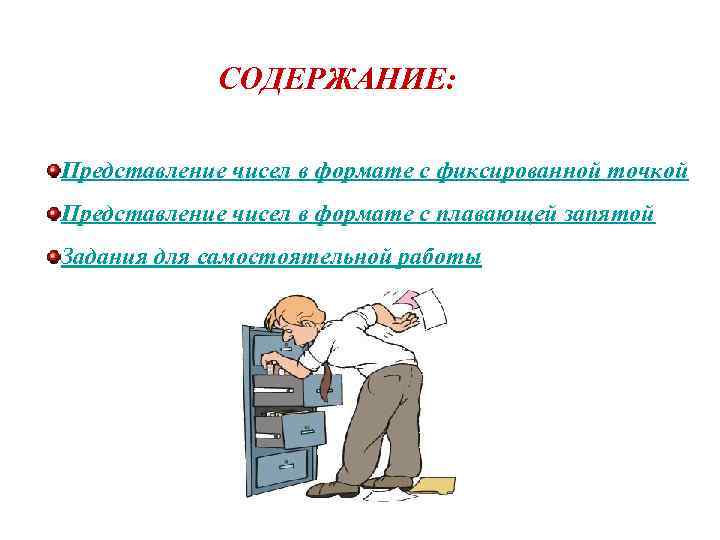 СОДЕРЖАНИЕ:

Представление чисел в формате с фиксированной точкой

Представление чисел в формате с плавающей запятой

Задания для самостоятельной работы